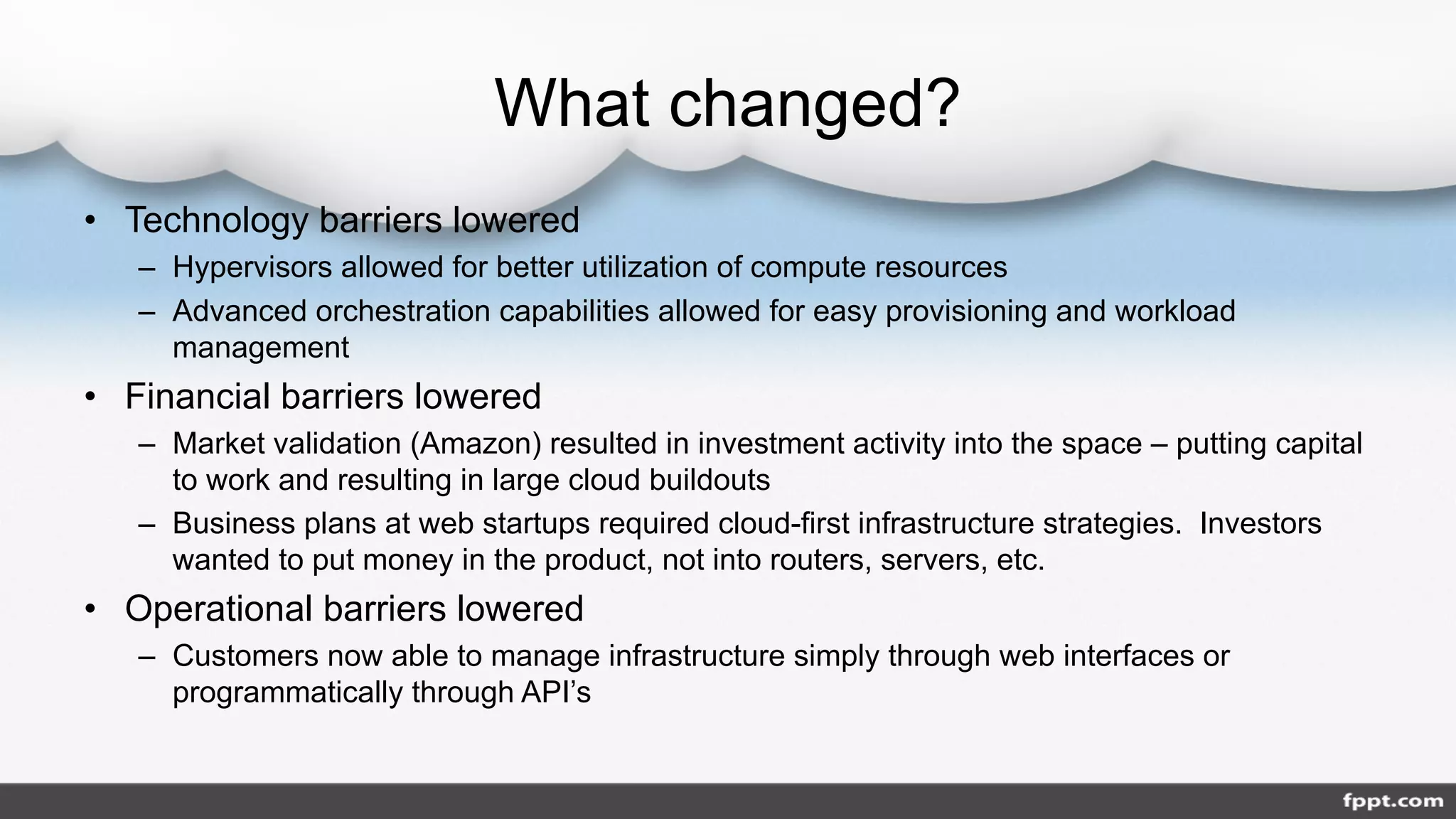 What changed?

• Technology barriers lowered
– Hypervisors allowed for better utilization of compute resources
– Advanced orchestration capabilities allowed for easy provisioning and workload management

• Financial barriers lowered
– Market validation (Amazon) resulted in investment activity into the space – putting capital to work and resulting in large cloud buildouts
– Business plans at web startups required cloud-first infrastructure strategies. Investors wanted to put money in the product, not into routers, servers, etc.

• Operational barriers lowered
– Customers now able to manage infrastructure simply through web interfaces or programmatically through API's

fppt.com